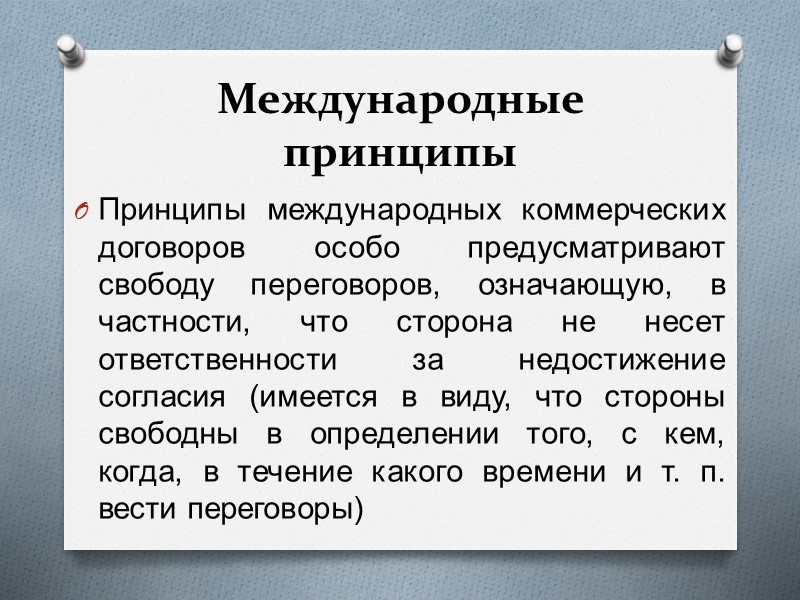 Международные принципы

Принципы международных коммерческих договоров особо предусматривают свободу переговоров, означающую, в частности, что сторона не несет ответственности за недостижение согласия (имеется в виду, что стороны свободны в определении того, с кем, когда, в течение какого времени и т. п. вести переговоры)